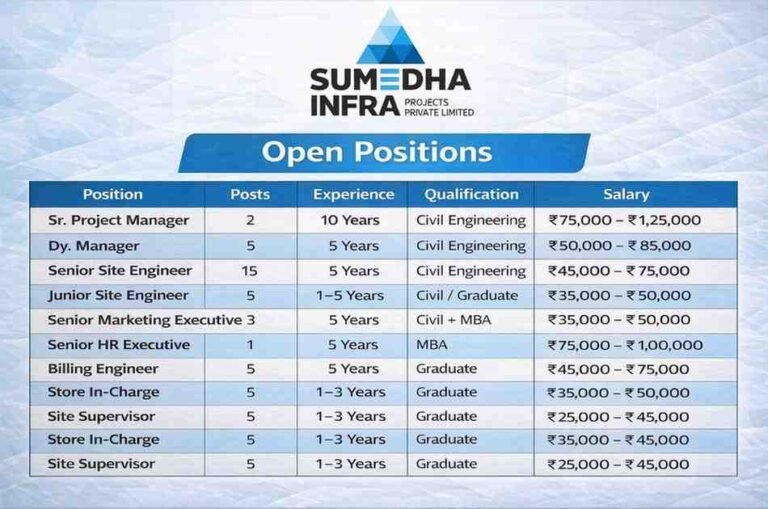 SUMEDHA INFRA PROJECTS PRIVATE LIMITED

Open Positions

| Position | Posts | Experience | Qualification | Salary |
|---|---|---|---|---|
| Sr. Project Manager | 2 | 10 Years | Civil Engineering | ₹75,000 – ₹1,25,000 |
| Dy. Manager | 5 | 5 Years | Civil Engineering | ₹50,000 – ₹85,000 |
| Senior Site Engineer | 15 | 5 Years | Civil Engineering | ₹45,000 – ₹75,000 |
| Junior Site Engineer | 5 | 1–5 Years | Civil / Graduate | ₹35,000 – ₹50,000 |
| Senior Marketing Executive | 3 | 5 Years | Civil + MBA | ₹35,000 – ₹50,000 |
| Senior HR Executive | 1 | 5 Years | MBA | ₹75,000 – ₹1,00,000 |
| Billing Engineer | 5 | 5 Years | Graduate | ₹45,000 – ₹75,000 |
| Store In-Charge | 5 | 1–3 Years | Graduate | ₹35,000 – ₹50,000 |
| Site Supervisor | 5 | 1–3 Years | Graduate | ₹25,000 – ₹45,000 |
| Store In-Charge | 5 | 1–3 Years | Graduate | ₹35,000 – ₹45,000 |
| Site Supervisor | 5 | 1–3 Years | Graduate | ₹25,000 – ₹45,000 |